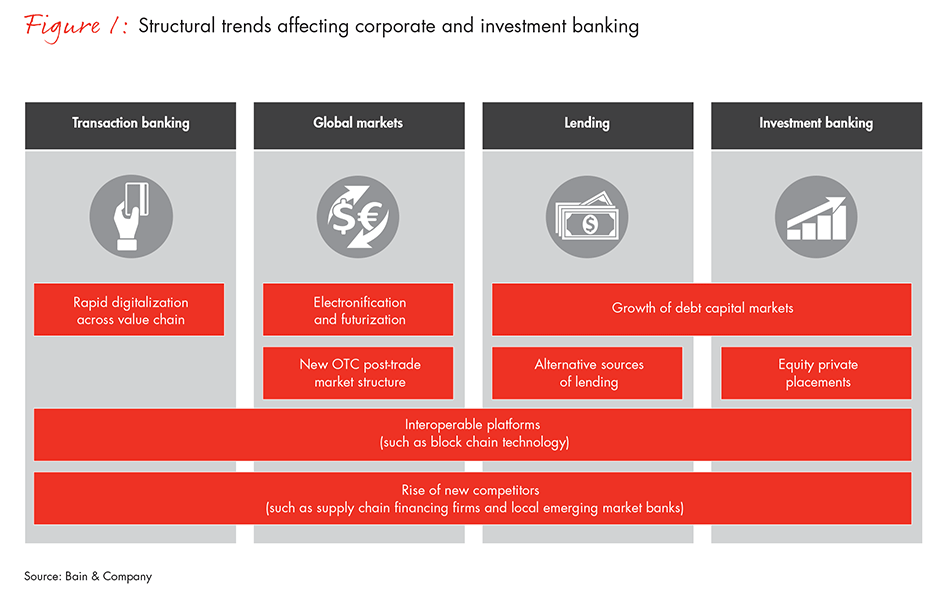 Figure 1: Structural trends affecting corporate and investment banking

Transaction banking

Global markets

Lending

Investment banking

Rapid digitalization across value chain

Electronification and futurization

Growth of debt capital markets

New OTC post-trade market structure

Alternative sources of lending

Equity private placements

Interoperable platforms (such as block chain technology)

Rise of new competitors (such as supply chain financing firms and local emerging market banks)

Source: Bain & Company